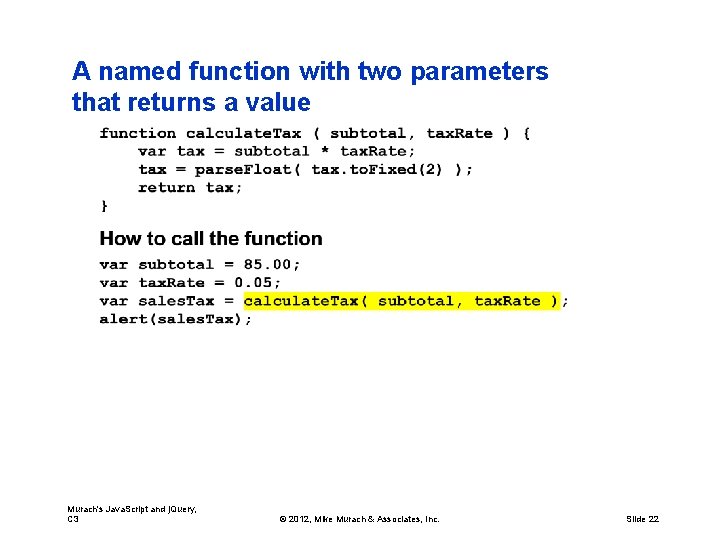 A named function with two parameters that returns a value

function calculateTax ( subtotal, taxRate ) {
    var tax = subtotal * taxRate;
    tax = parseFloat( tax.toFixed(2) );
    return tax;
}

How to call the function

var subtotal = 85.00;
var taxRate = 0.05;
var salesTax = calculateTax( subtotal, taxRate );
alert(salesTax);

Murach's JavaScript and jQuery, C3

© 2012, Mike Murach & Associates, Inc.

Slide 22